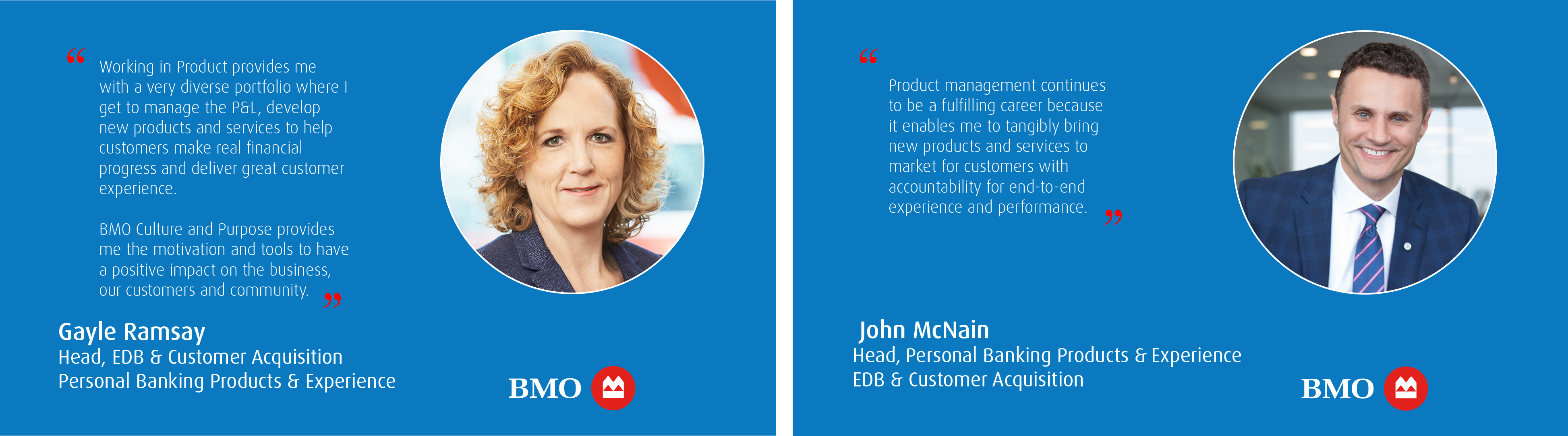 “ Working in Product provides me with a very diverse portfolio where I get to manage the P&L, develop new products and services to help customers make real financial progress and deliver great customer experience.

BMO Culture and Purpose provides me the motivation and tools to have a positive impact on the business, our customers and community. ”

Gayle Ramsay
Head, EDB & Customer Acquisition
Personal Banking Products & Experience

BMO

“ Product management continues to be a fulfilling career because it enables me to tangibly bring new products and services to market for customers with accountability for end-to-end experience and performance. ”

John McNain
Head, Personal Banking Products & Experience
EDB & Customer Acquisition

BMO